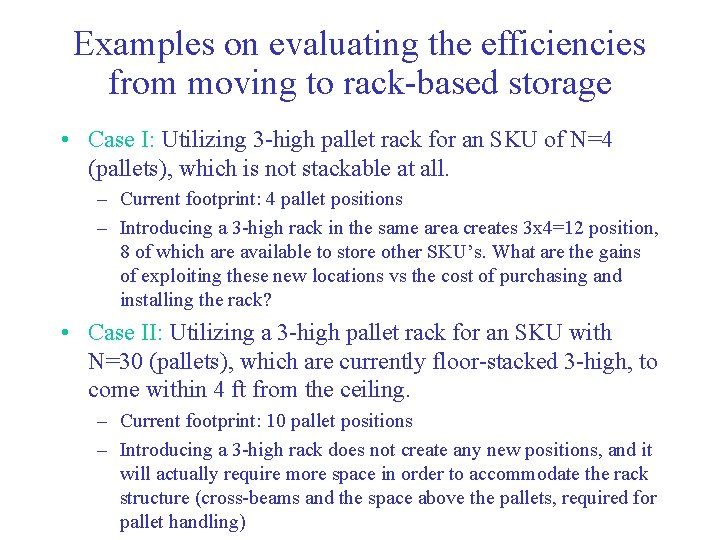 Examples on evaluating the efficiencies from moving to rack-based storage

• Case I: Utilizing 3-high pallet rack for an SKU of N=4 (pallets), which is not stackable at all.

– Current footprint: 4 pallet positions

– Introducing a 3-high rack in the same area creates 3x4=12 position, 8 of which are available to store other SKU's. What are the gains of exploiting these new locations vs the cost of purchasing and installing the rack?

• Case II: Utilizing a 3-high pallet rack for an SKU with N=30 (pallets), which are currently floor-stacked 3-high, to come within 4 ft from the ceiling.

– Current footprint: 10 pallet positions

– Introducing a 3-high rack does not create any new positions, and it will actually require more space in order to accommodate the rack structure (cross-beams and the space above the pallets, required for pallet handling)